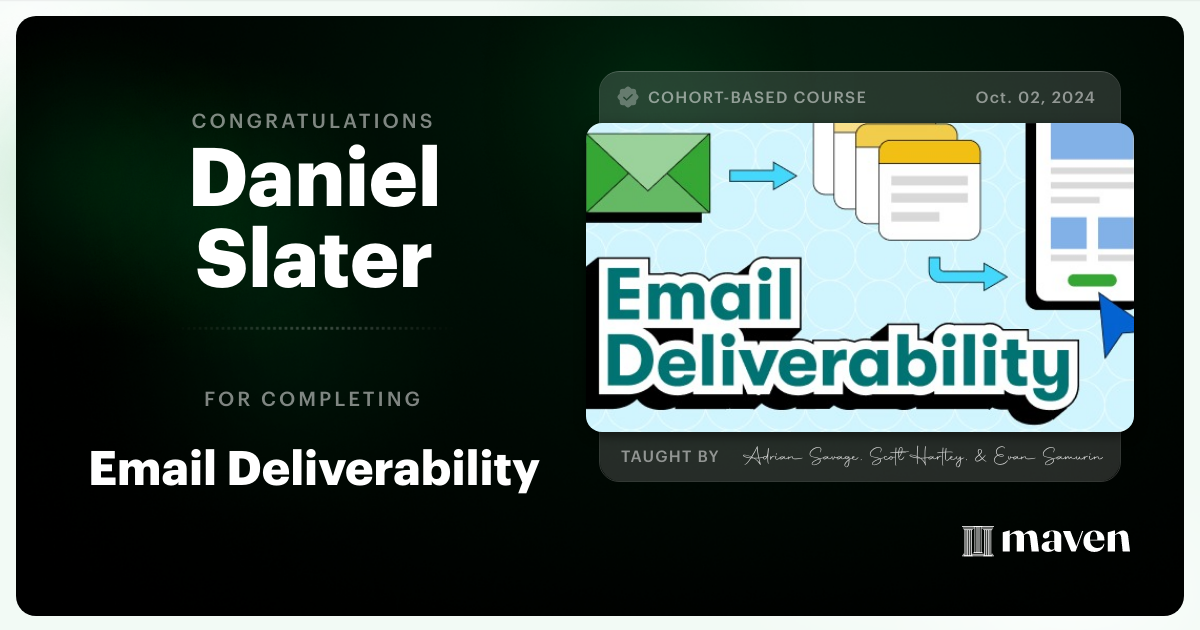 CONGRATULATIONS
Daniel Slater

FOR COMPLETING
Email Deliverability

COHORT-BASED COURSE Oct. 02, 2024

Email Deliverability

TAUGHT BY Adrian Savage, Scott Hartley, & Evan Samurin

maven